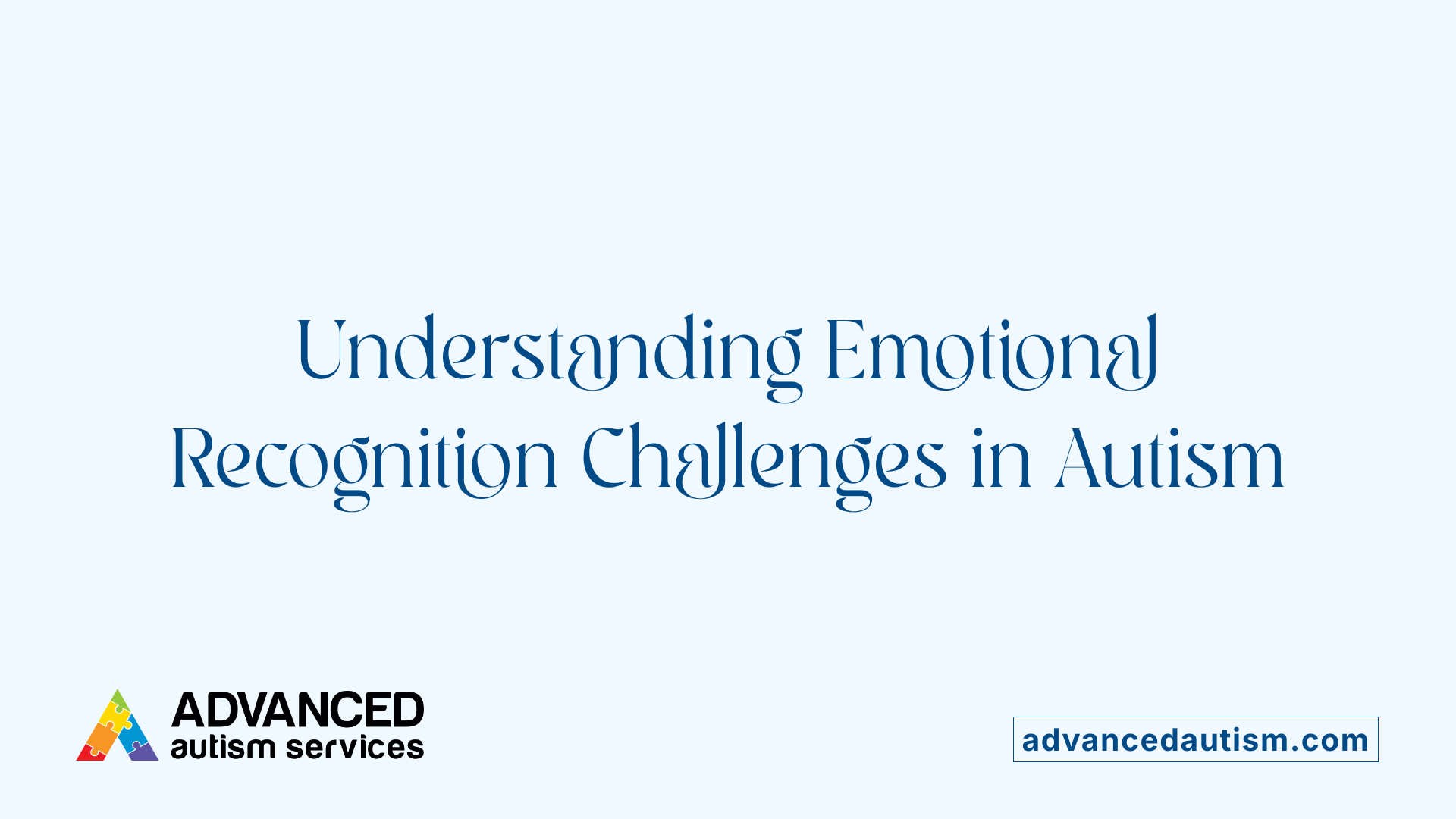 Understanding Emotional Recognition Challenges in Autism

ADVANCED
autism services

advancedautism.com